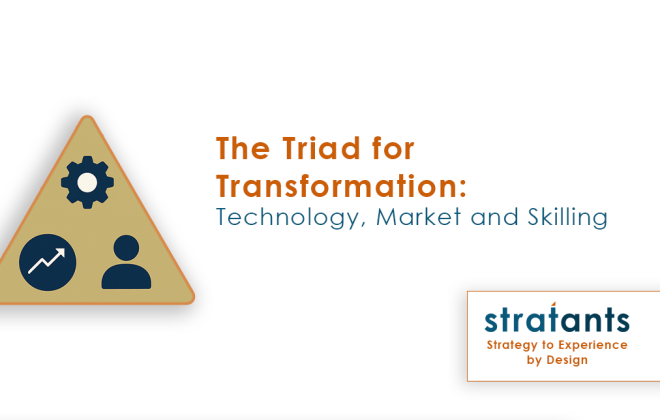 The Triad for Transformation:
Technology, Market and Skilling

stratants
Strategy to Experience by Design